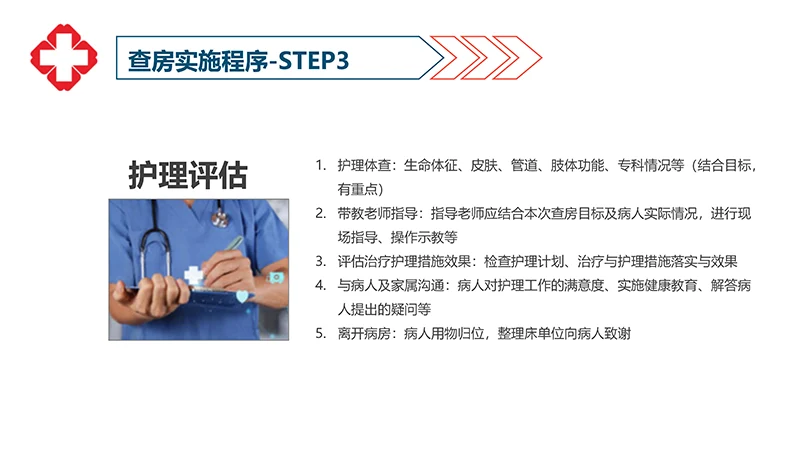 查房实施程序-STEP3

护理评估

1. 护理体查：生命体征、皮肤、管道、肢体功能、专科情况等（结合目标，有重点）
2. 带教老师指导：指导老师应结合本次查房目标及病人实际情况，进行现场指导、操作示教等
3. 评估治疗护理措施效果：检查护理计划、治疗与护理措施落实与效果
4. 与病人及家属沟通：病人对护理工作的满意度、实施健康教育、解答病人提出的疑问等
5. 离开病房：病人用物归位，整理床单位向病人致谢